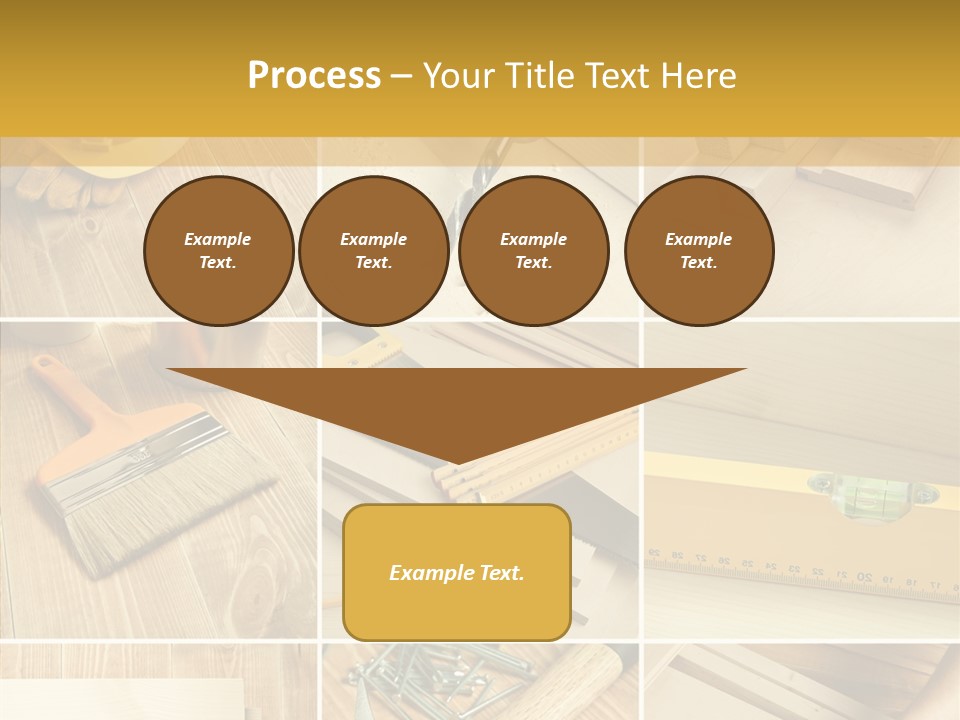 Process – Your Title Text Here

Example Text.

Example Text.

Example Text.

Example Text.

Example Text.